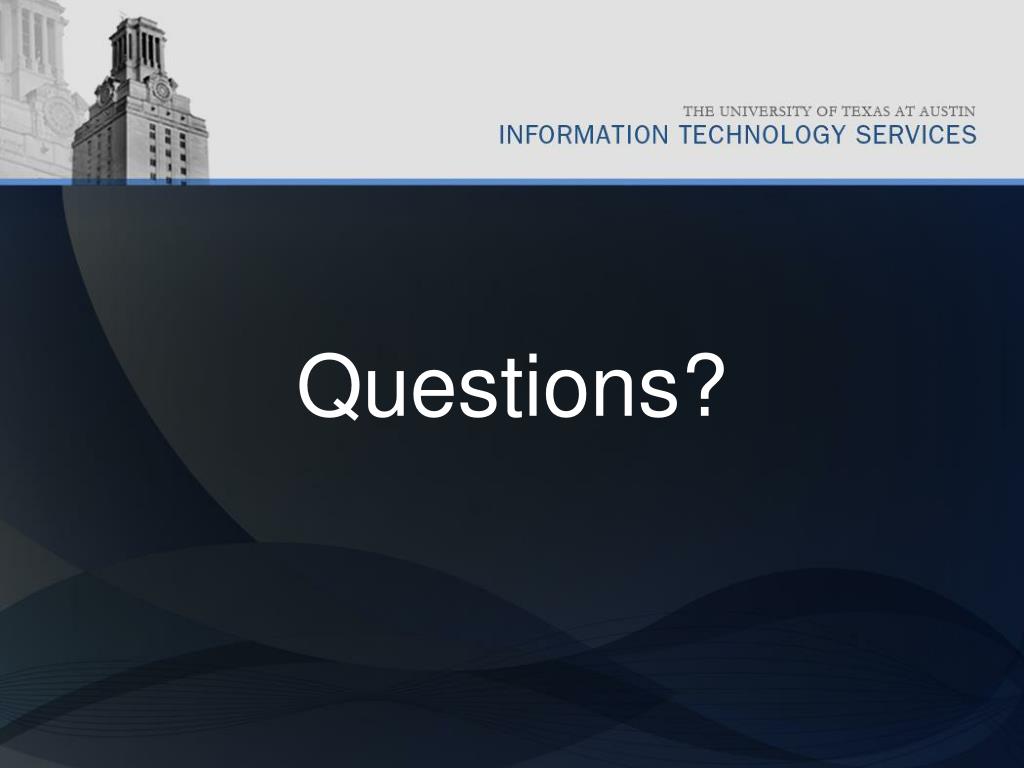 THE UNIVERSITY OF TEXAS AT AUSTIN
INFORMATION TECHNOLOGY SERVICES

Questions?